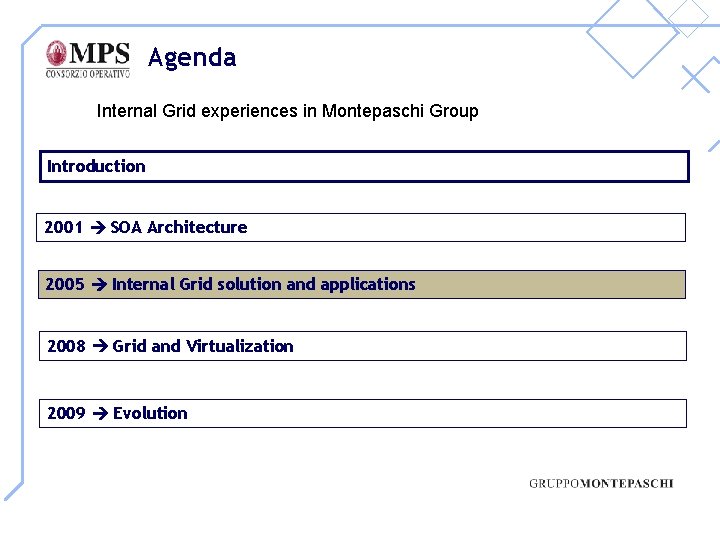 MPS
CONSORZIO OPERATIVO

Agenda

Internal Grid experiences in Montepaschi Group

Introduction

2001 → SOA Architecture

2005 → Internal Grid solution and applications

2008 → Grid and Virtualization

2009 → Evolution

GRUPPOMONTEPASCHI